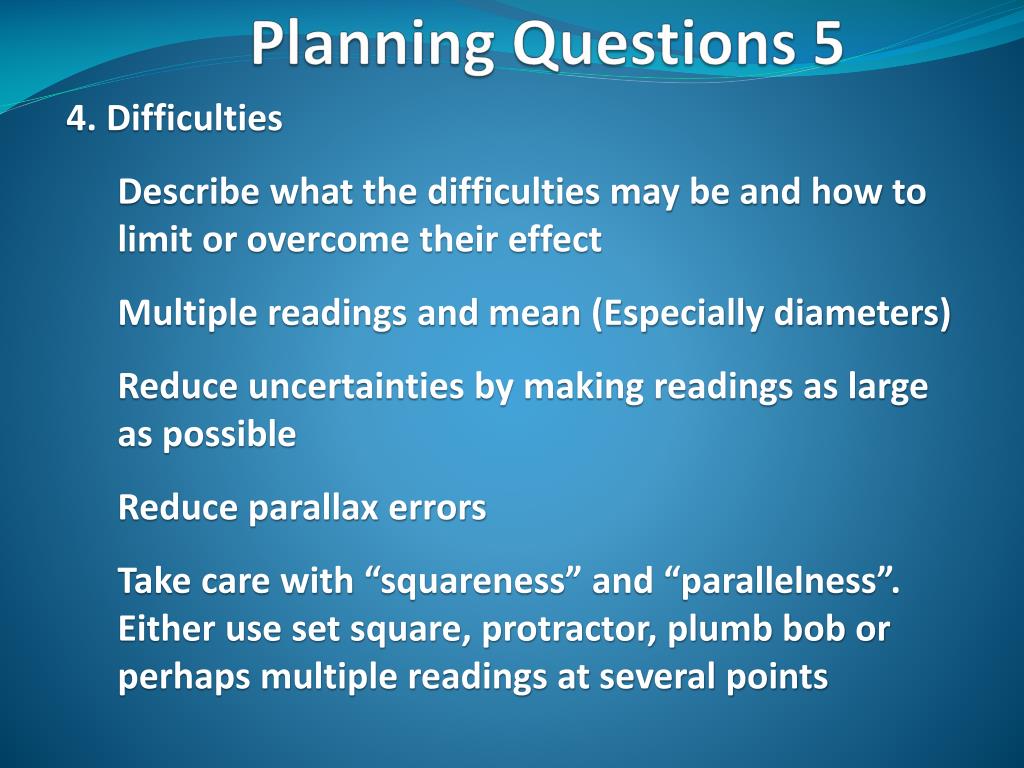 Planning Questions 5

4. Difficulties

Describe what the difficulties may be and how to limit or overcome their effect

Multiple readings and mean (Especially diameters)

Reduce uncertainties by making readings as large as possible

Reduce parallax errors

Take care with “squareness” and “parallelness”. Either use set square, protractor, plumb bob or perhaps multiple readings at several points